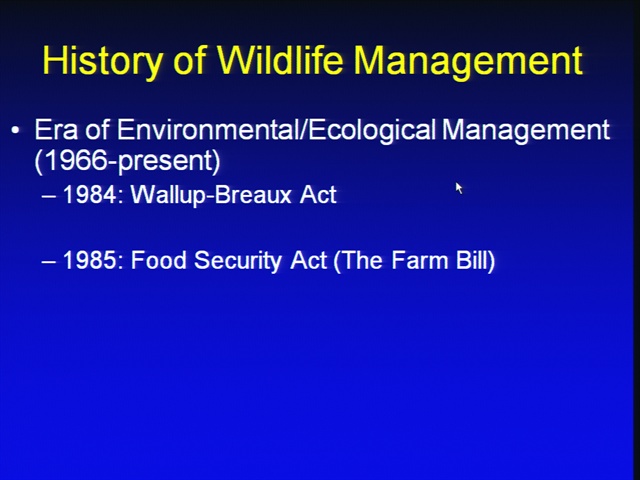 History of Wildlife Management

• Era of Environmental/Ecological Management (1966-present)

– 1984: Wallup-Breaux Act

– 1985: Food Security Act (The Farm Bill)